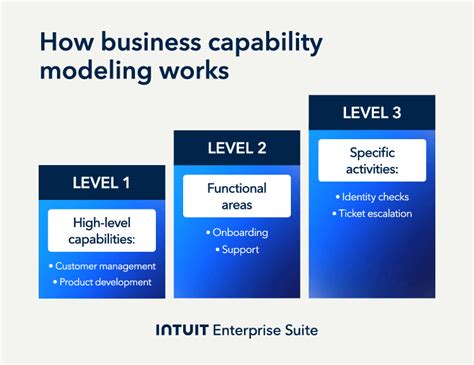 How business capability modeling works

LEVEL 1

High-level capabilities:

• Customer management
• Product development

LEVEL 2

Functional areas

• Onboarding
• Support

LEVEL 3

Specific activities:

• Identity checks
• Ticket escalation

INTUIT Enterprise Suite